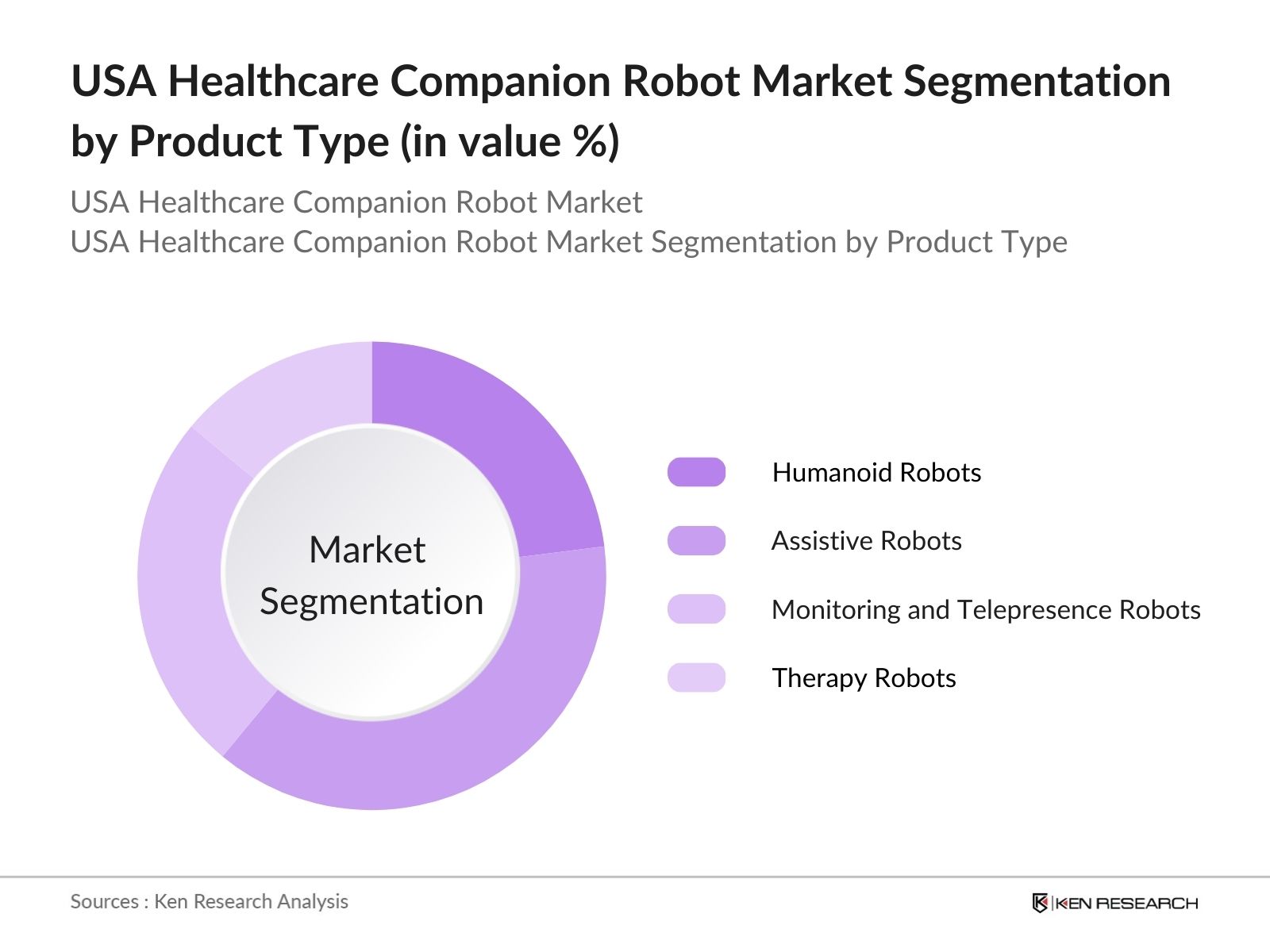 USA Healthcare Companion Robot Market Segmentation by Product Type (in value %)

USA Healthcare Companion Robot Market
USA Healthcare Companion Robot Market Segmentation by Product Type

Market Segmentation

Humanoid Robots

Assistive Robots

Monitoring and Telepresence Robots

Therapy Robots

Sources : Ken Research Analysis

KEN RESEARCH